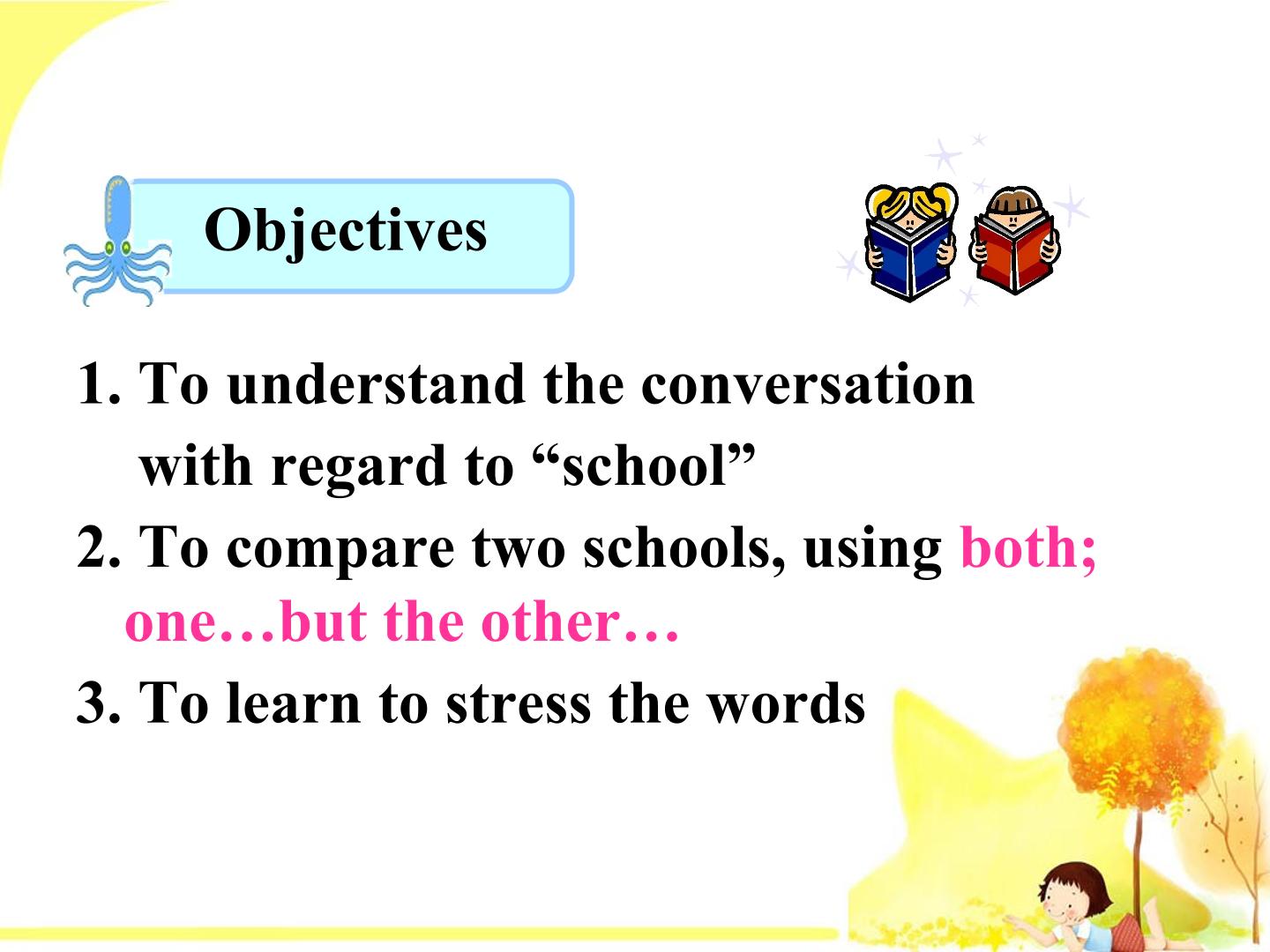 Objectives

1. To understand the conversation with regard to “school”

2. To compare two schools, using both; one…but the other…

3. To learn to stress the words